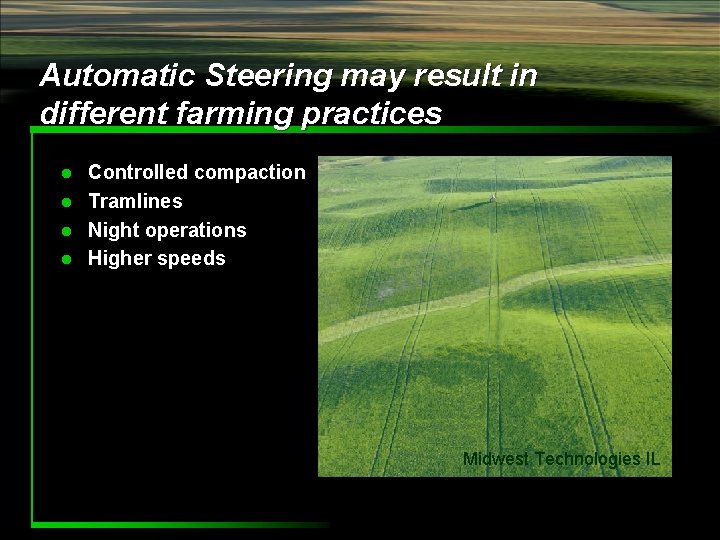 Automatic Steering may result in different farming practices

- Controlled compaction
- Tramlines
- Night operations
- Higher speeds

Midwest Technologies IL